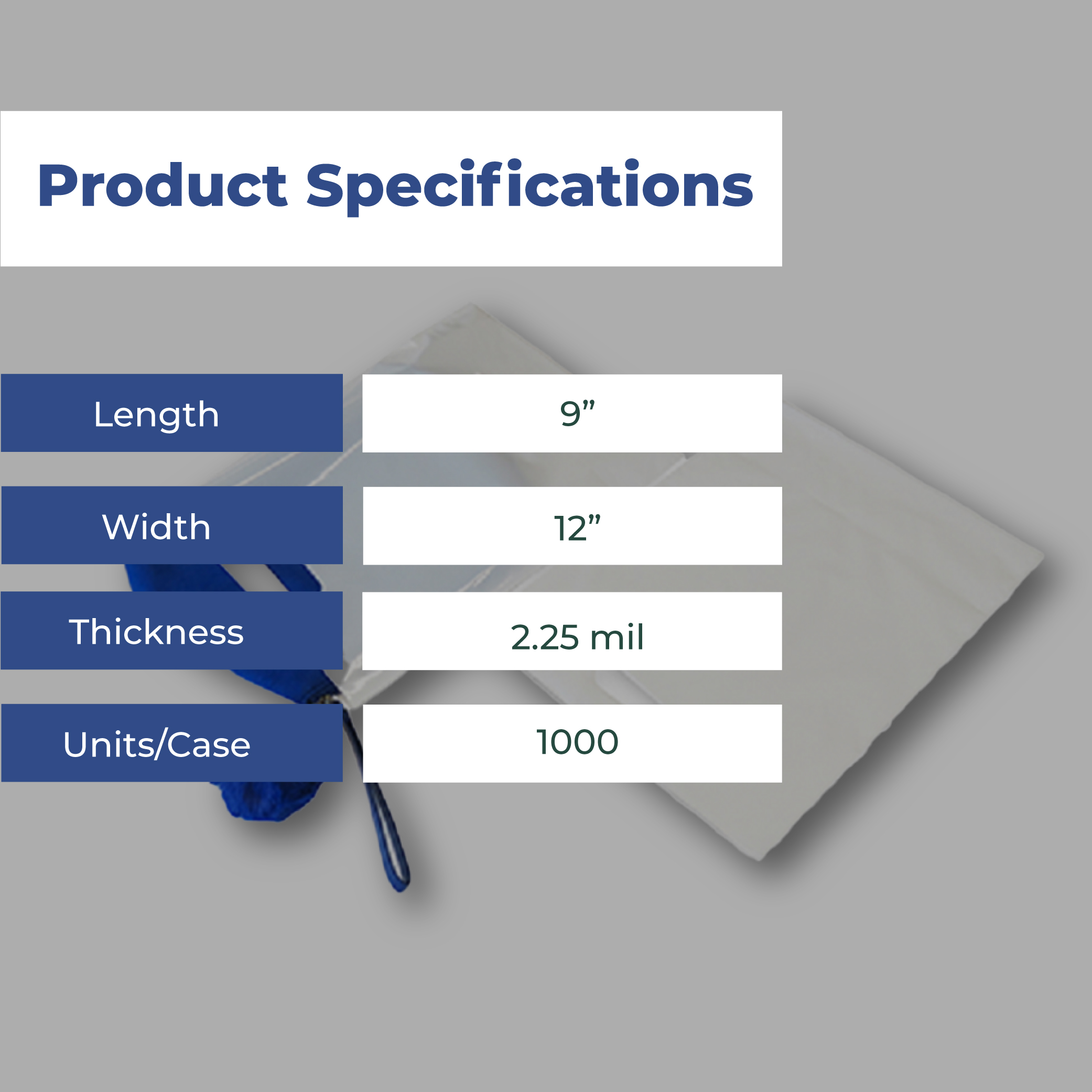 Product Specifications

| Length | 9” |
|---|---|
| Width | 12” |
| Thickness | 2.25 mil |
| Units/Case | 1000 |